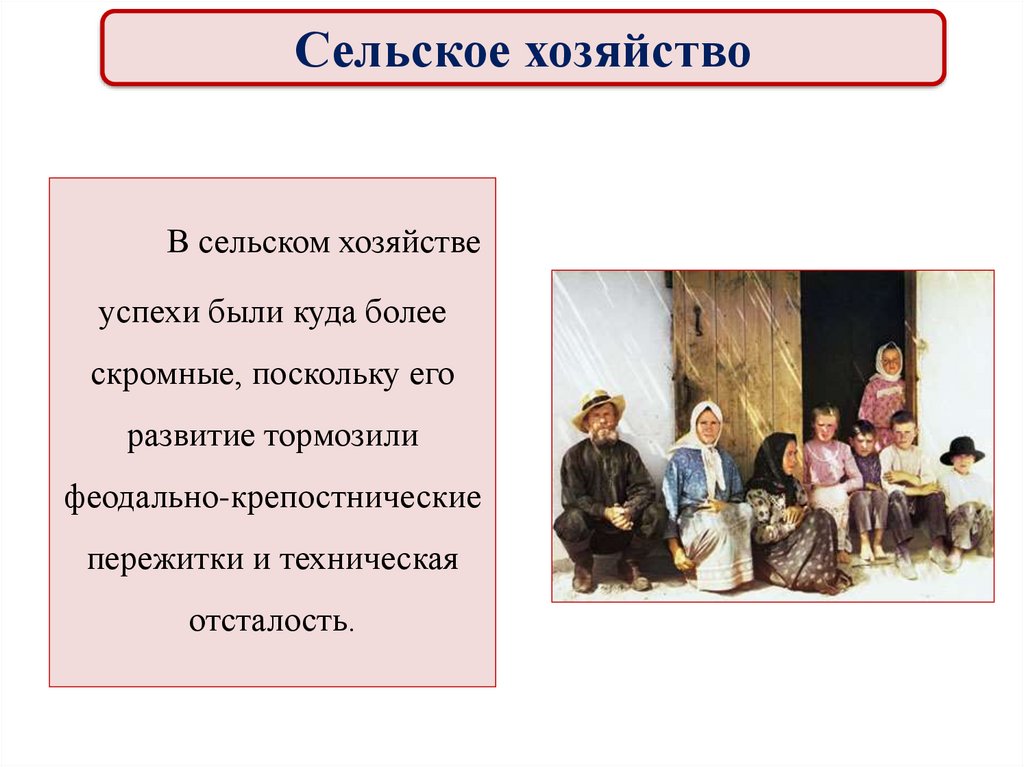 Сельское хозяйство

В сельском хозяйстве успехи были куда более скромные, поскольку его развитие тормозили феодально-крепостнические пережитки и техническая отсталость.